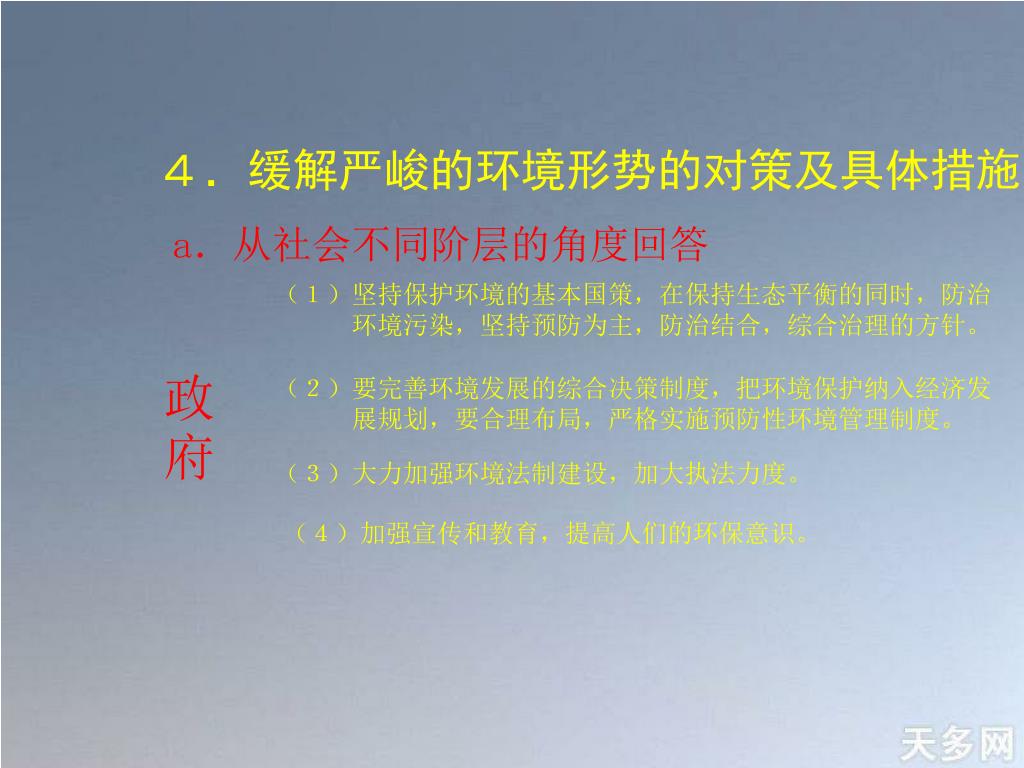 ４．缓解严峻的环境形势的对策及具体措施

a．从社会不同阶层的角度回答

政府

（１）坚持保护环境的基本国策，在保持生态平衡的同时，防治环境污染，坚持预防为主，防治结合，综合治理的方针。

（２）要完善环境发展的综合决策制度，把环境保护纳入经济发展规划，要合理布局，严格实施预防性环境管理制度。

（３）大力加强环境法制建设，加大执法力度。

（4）加强宣传和教育，提高人们的环保意识。

天多网